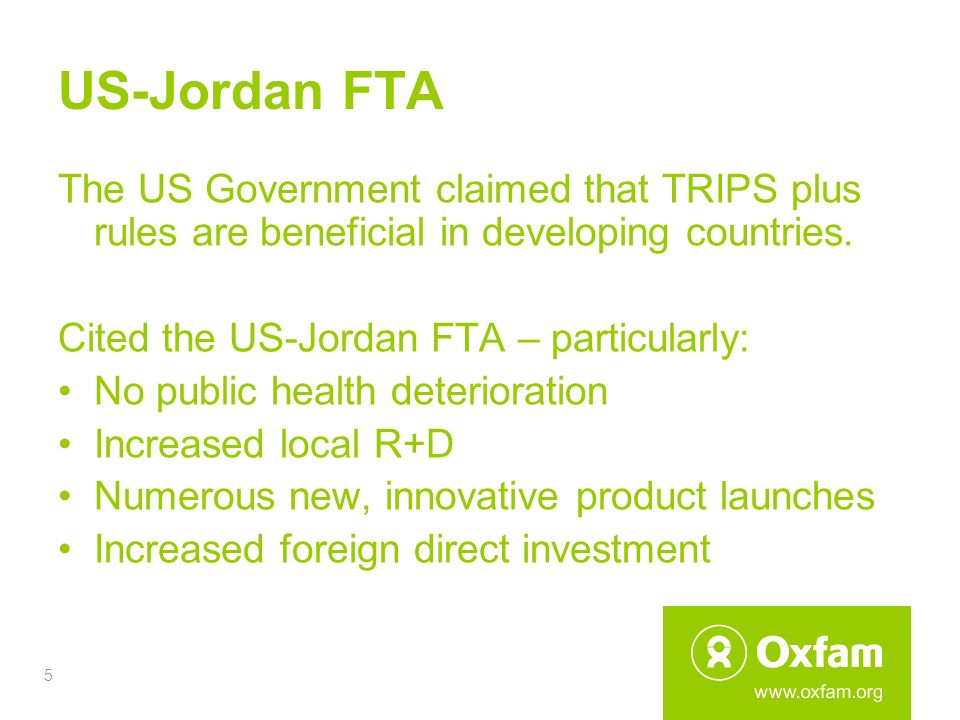 US-Jordan FTA

The US Government claimed that TRIPS plus rules are beneficial in developing countries.

Cited the US-Jordan FTA – particularly:
• No public health deterioration
• Increased local R+D
• Numerous new, innovative product launches
• Increased foreign direct investment

5

Oxfam
www.oxfam.org